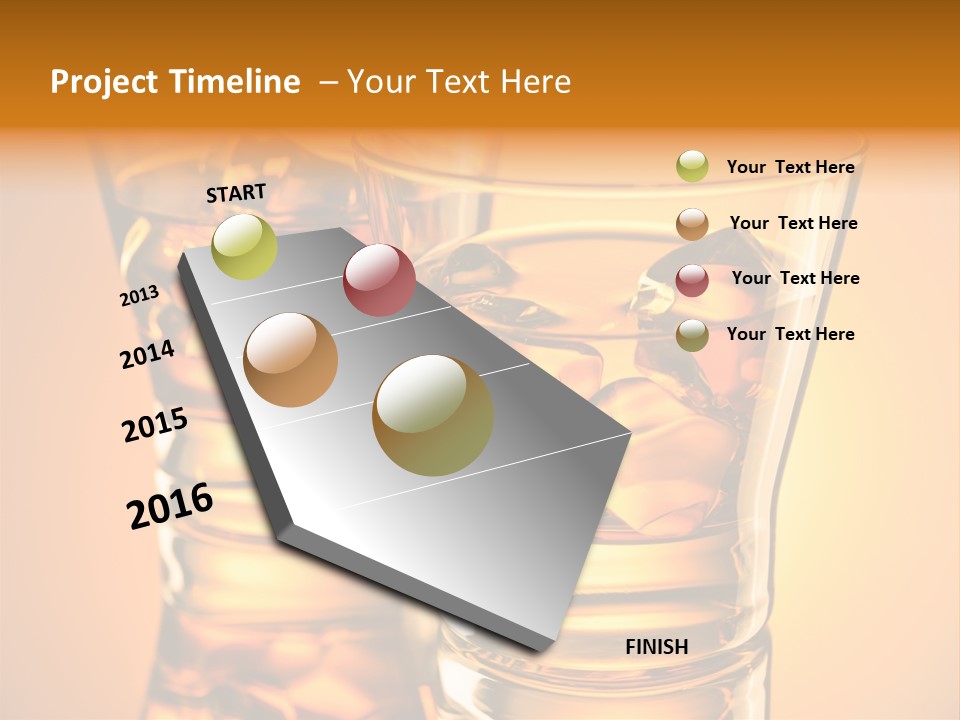 Project Timeline – Your Text Here

START

2013

2014

2015

2016

FINISH

Your Text Here

Your Text Here

Your Text Here

Your Text Here